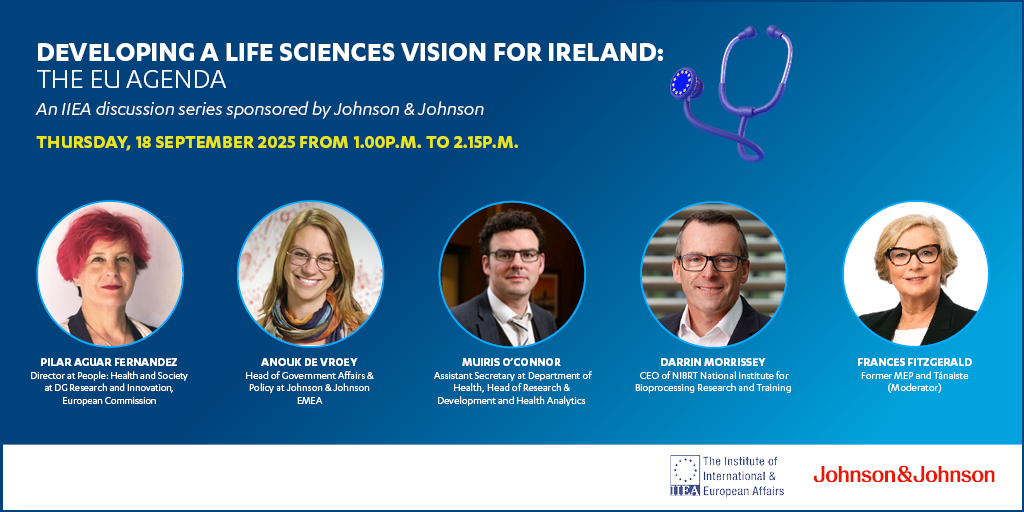 DEVELOPING A LIFE SCIENCES VISION FOR IRELAND: THE EU AGENDA

An IIEA discussion series sponsored by Johnson & Johnson

THURSDAY, 18 SEPTEMBER 2025 FROM 1.00P.M. TO 2.15P.M.

PILAR AGUAR FERNANDEZ
Director at People: Health and Society at DG Research and Innovation, European Commission

ANOUK DE VROEY
Head of Government Affairs & Policy at Johnson & Johnson EMEA

MUIRIS O'CONNOR
Assistant Secretary at Department of Health, Head of Research & Development and Health Analytics

DARRIN MORRISSEY
CEO of NIBRT National Institute for Bioprocessing Research and Training

FRANCES FITZGERALD
Former MEP and Tánaiste (Moderator)

IIEA The Institute of International & European Affairs

Johnson&Johnson